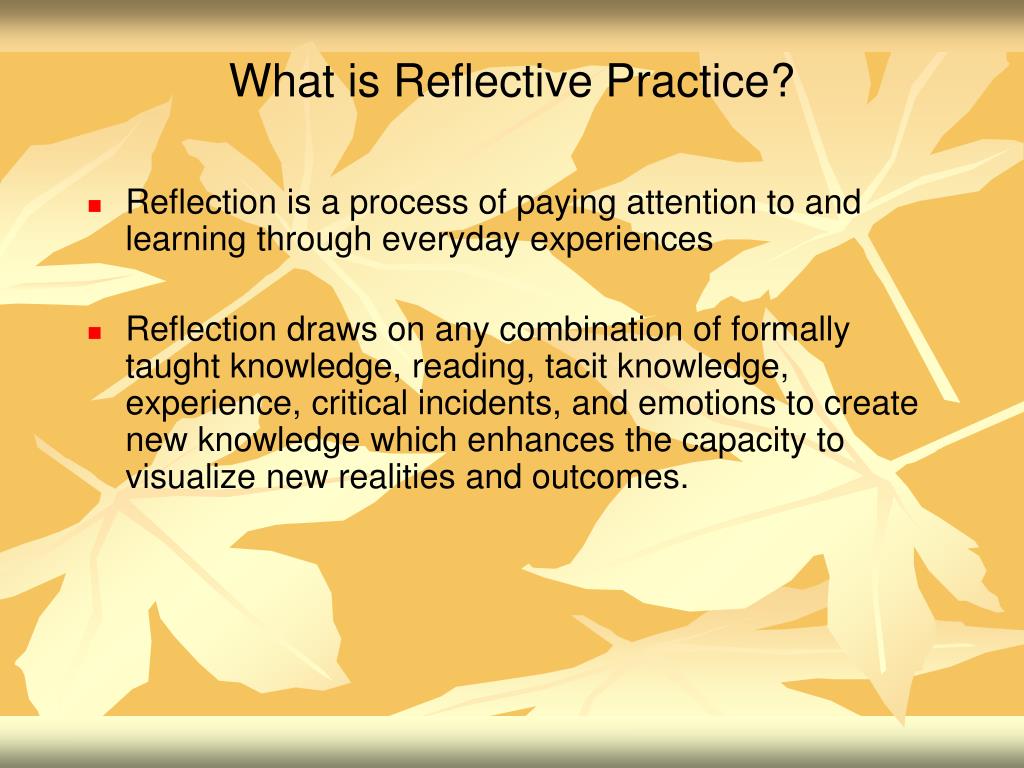 What is Reflective Practice?

- Reflection is a process of paying attention to and learning through everyday experiences

- Reflection draws on any combination of formally taught knowledge, reading, tacit knowledge, experience, critical incidents, and emotions to create new knowledge which enhances the capacity to visualize new realities and outcomes.